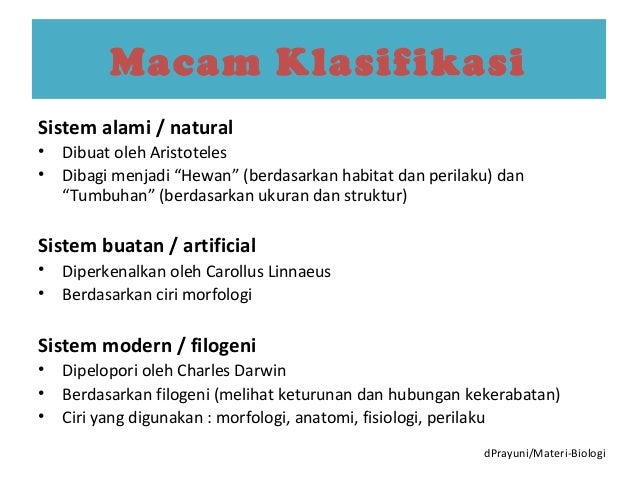 Macam Klasifikasi

Sistem alami / natural
• Dibuat oleh Aristoteles
• Dibagi menjadi “Hewan” (berdasarkan habitat dan perilaku) dan “Tumbuhan” (berdasarkan ukuran dan struktur)

Sistem buatan / artificial
• Diperkenalkan oleh Carollus Linnaeus
• Berdasarkan ciri morfologi

Sistem modern / filogeni
• Dipelopori oleh Charles Darwin
• Berdasarkan filogeni (melihat keturunan dan hubungan kekerabatan)
• Ciri yang digunakan : morfologi, anatomi, fisiologi, perilaku

dPrayuni/Materi-Biologi